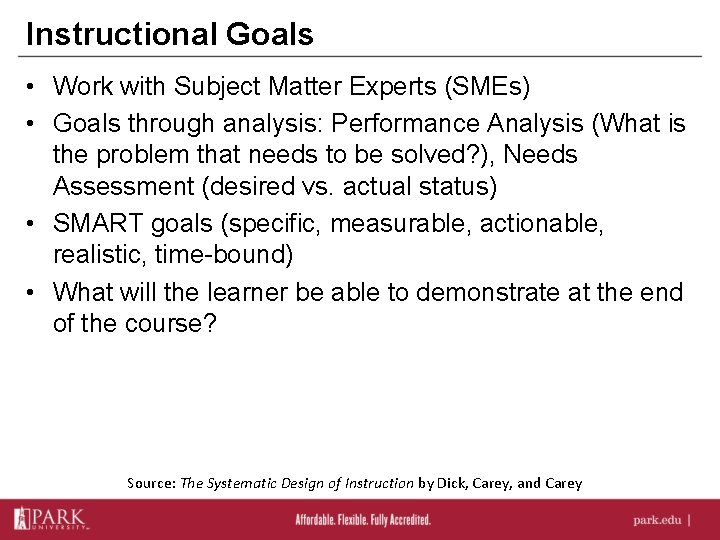 Instructional Goals

• Work with Subject Matter Experts (SMEs)
• Goals through analysis: Performance Analysis (What is the problem that needs to be solved?), Needs Assessment (desired vs. actual status)
• SMART goals (specific, measurable, actionable, realistic, time-bound)
• What will the learner be able to demonstrate at the end of the course?

Source: The Systematic Design of Instruction by Dick, Carey, and Carey

PARK UNIVERSITY

Affordable. Flexible. Fully Accredited.

park.edu |